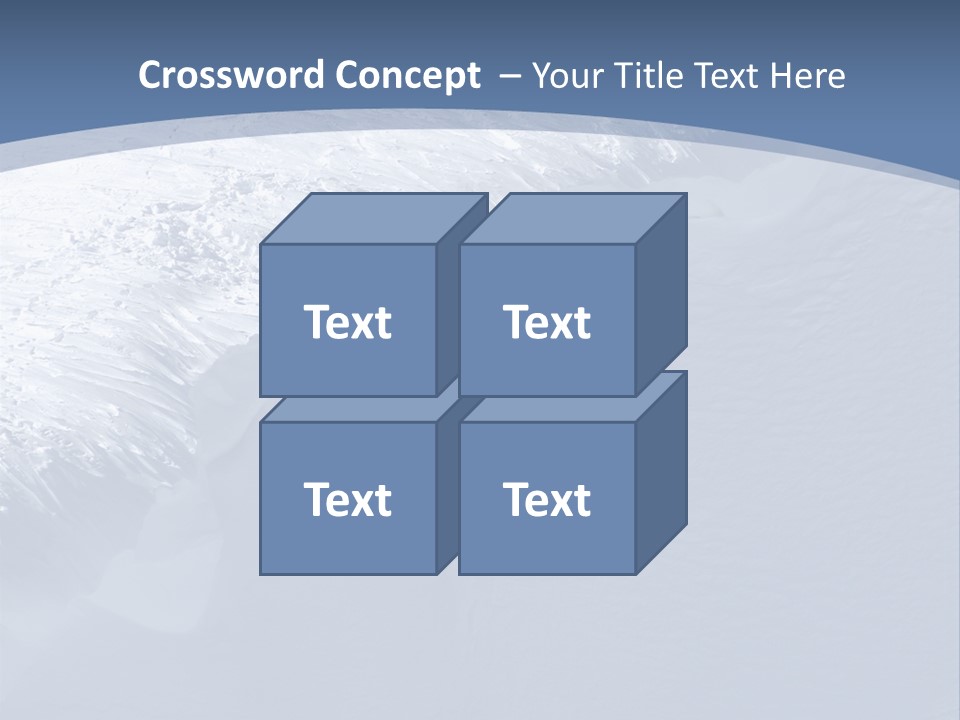 Crossword Concept – Your Title Text Here

Text

Text

Text

Text